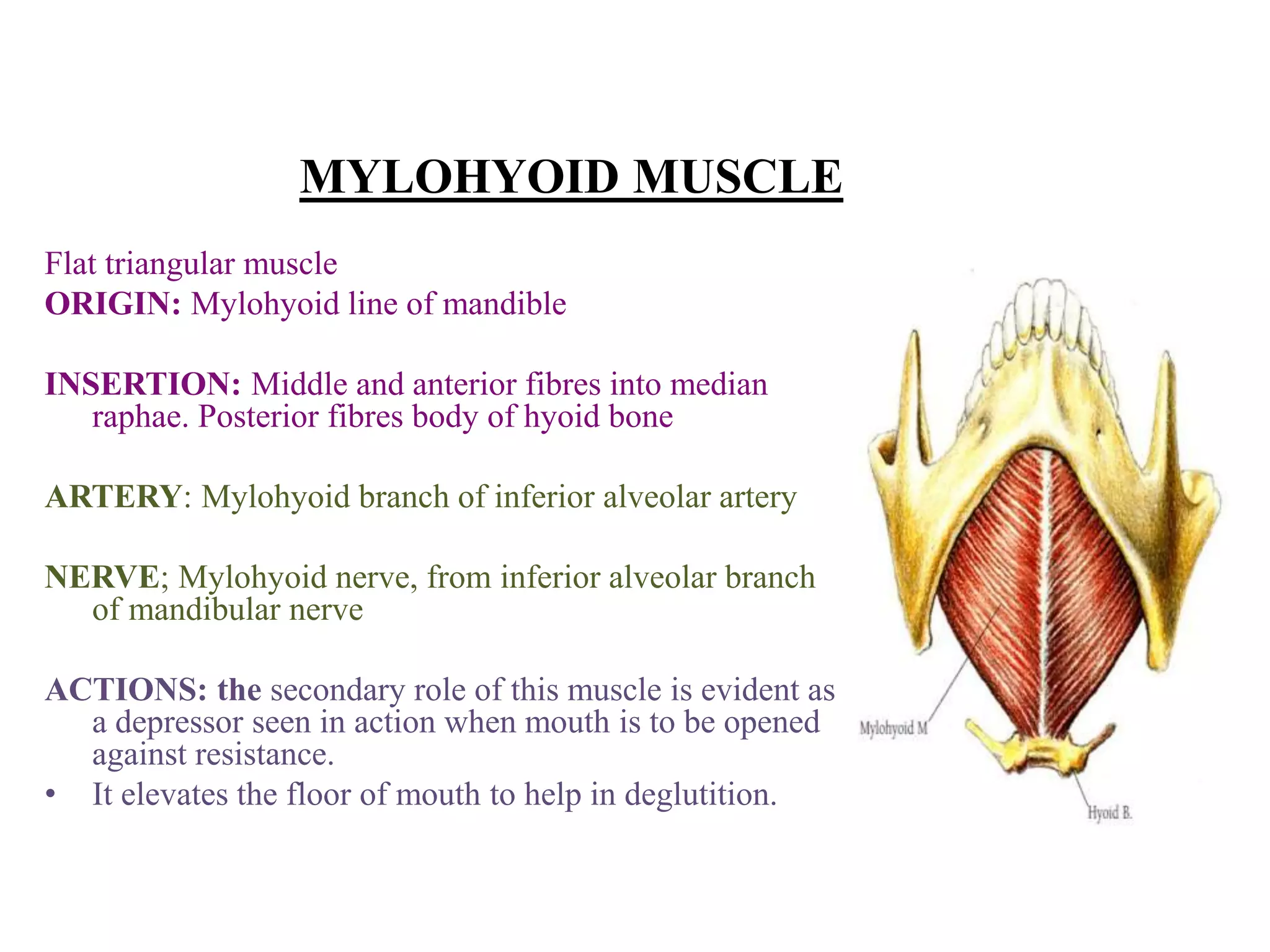 MYLOHYOID MUSCLE

Flat triangular muscle
ORIGIN: Mylohyoid line of mandible

INSERTION: Middle and anterior fibres into median raphae. Posterior fibres body of hyoid bone

ARTERY: Mylohyoid branch of inferior alveolar artery

NERVE; Mylohyoid nerve, from inferior alveolar branch of mandibular nerve

ACTIONS: the secondary role of this muscle is evident as a depressor seen in action when mouth is to be opened against resistance.
• It elevates the floor of mouth to help in deglutition.

Mylohyoid M

Hyoid B.